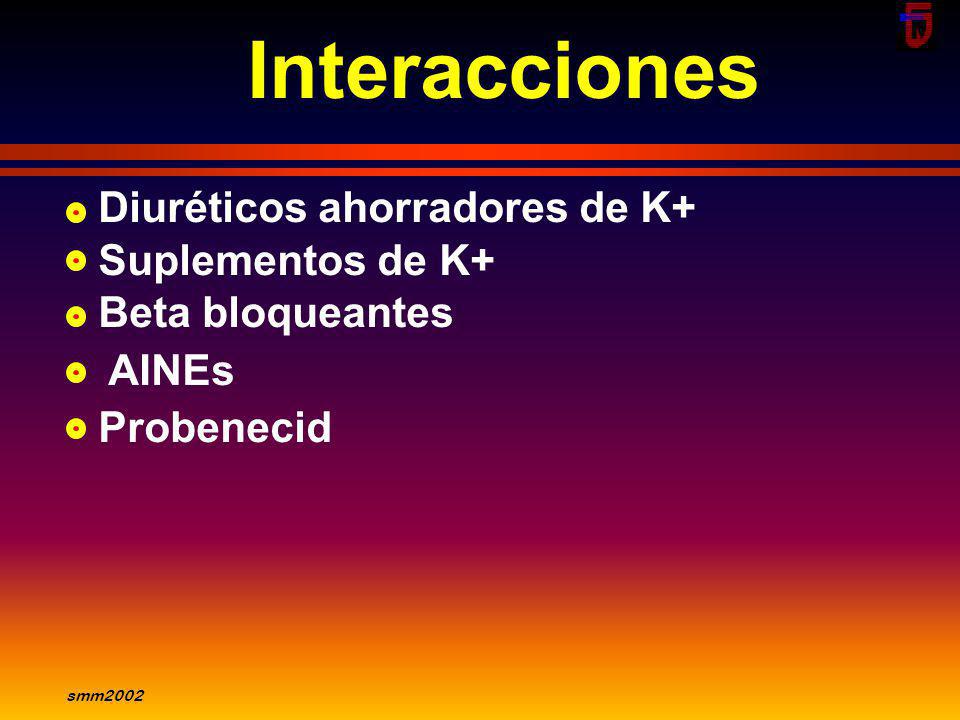 Interacciones

- Diuréticos ahorradores de K+
- Suplementos de K+
- Beta bloqueantes
- AINEs
- Probenecid

smm2002